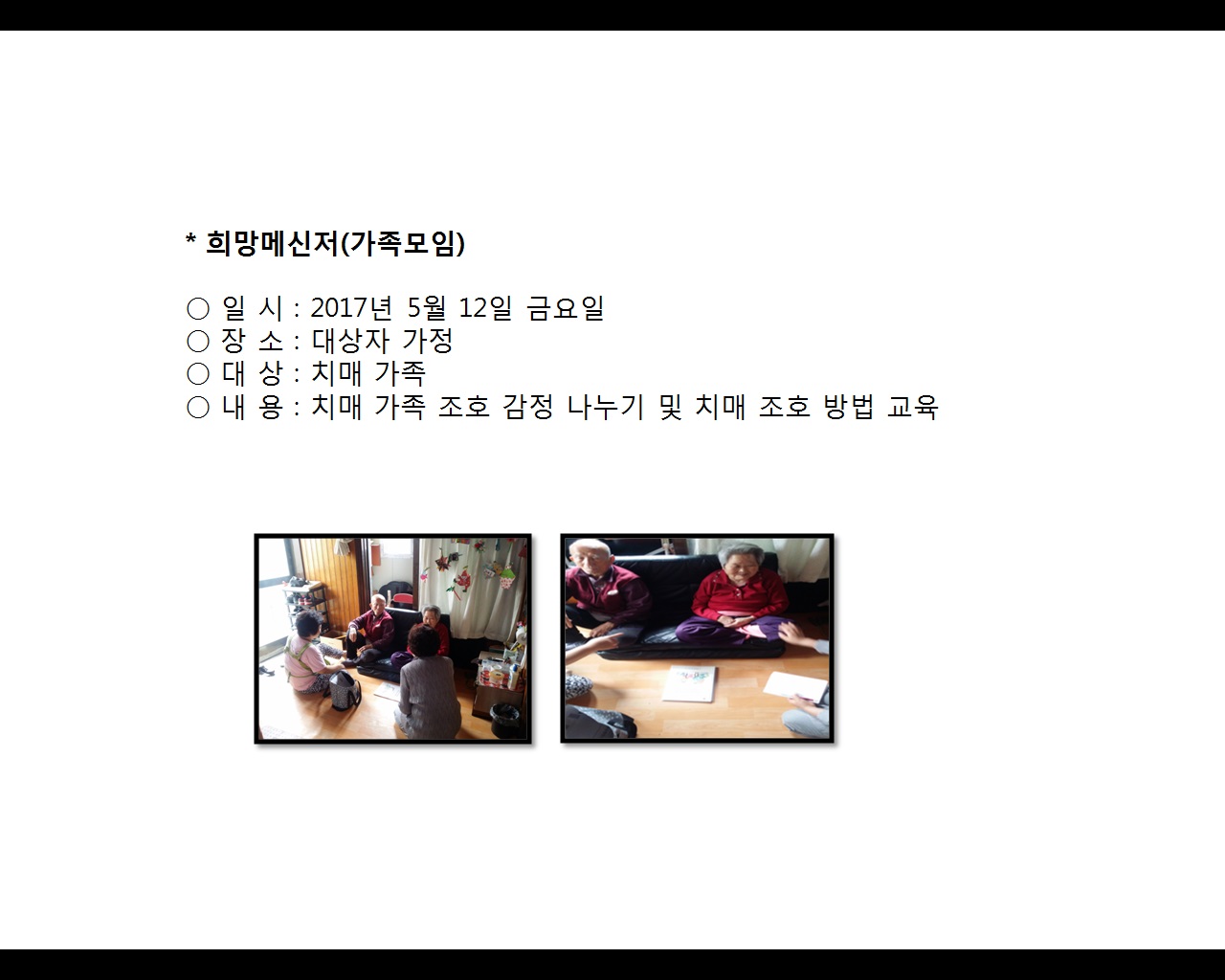 * 희망메신저(가족모임)

○ 일 시 : 2017년 5월 12일 금요일
○ 장 소 : 대상자 가정
○ 대 상 : 치매 가족
○ 내 용 : 치매 가족 조호 감정 나누기 및 치매 조호 방법 교육